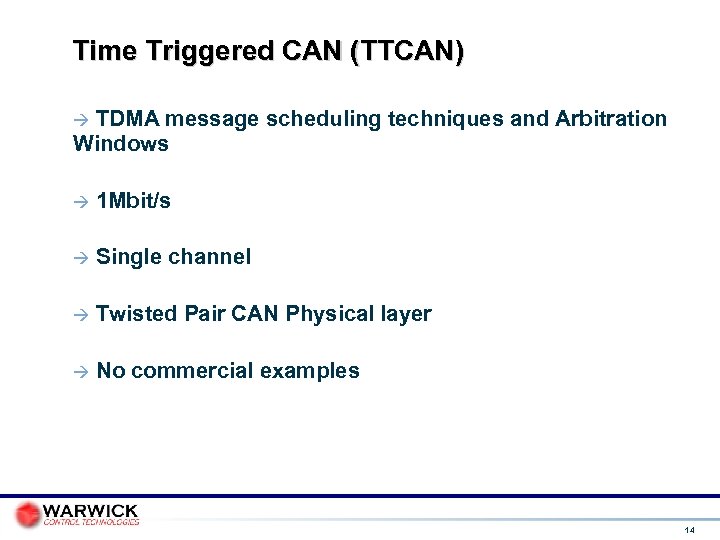 Time Triggered CAN (TTCAN)

→ TDMA message scheduling techniques and Arbitration Windows

→ 1Mbit/s

→ Single channel

→ Twisted Pair CAN Physical layer

→ No commercial examples

WARWICK
CONTROL TECHNOLOGIES

14